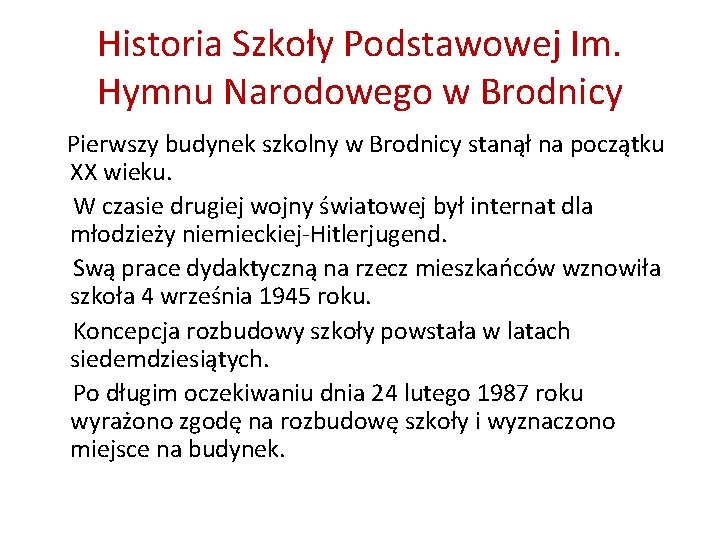 Historia Szkoły Podstawowej Im. Hymnu Narodowego w Brodnicy

Pierwszy budynek szkolny w Brodnicy stanął na początku XX wieku.

W czasie drugiej wojny światowej był internat dla młodzieży niemieckiej-Hitlerjugend.

Swą prace dydaktyczną na rzecz mieszkańców wznowiła szkoła 4 września 1945 roku.

Koncepcja rozbudowy szkoły powstała w latach siedemdziesiątych.

Po długim oczekiwaniu dnia 24 lutego 1987 roku wyrażono zgodę na rozbudowę szkoły i wyznaczono miejsce na budynek.